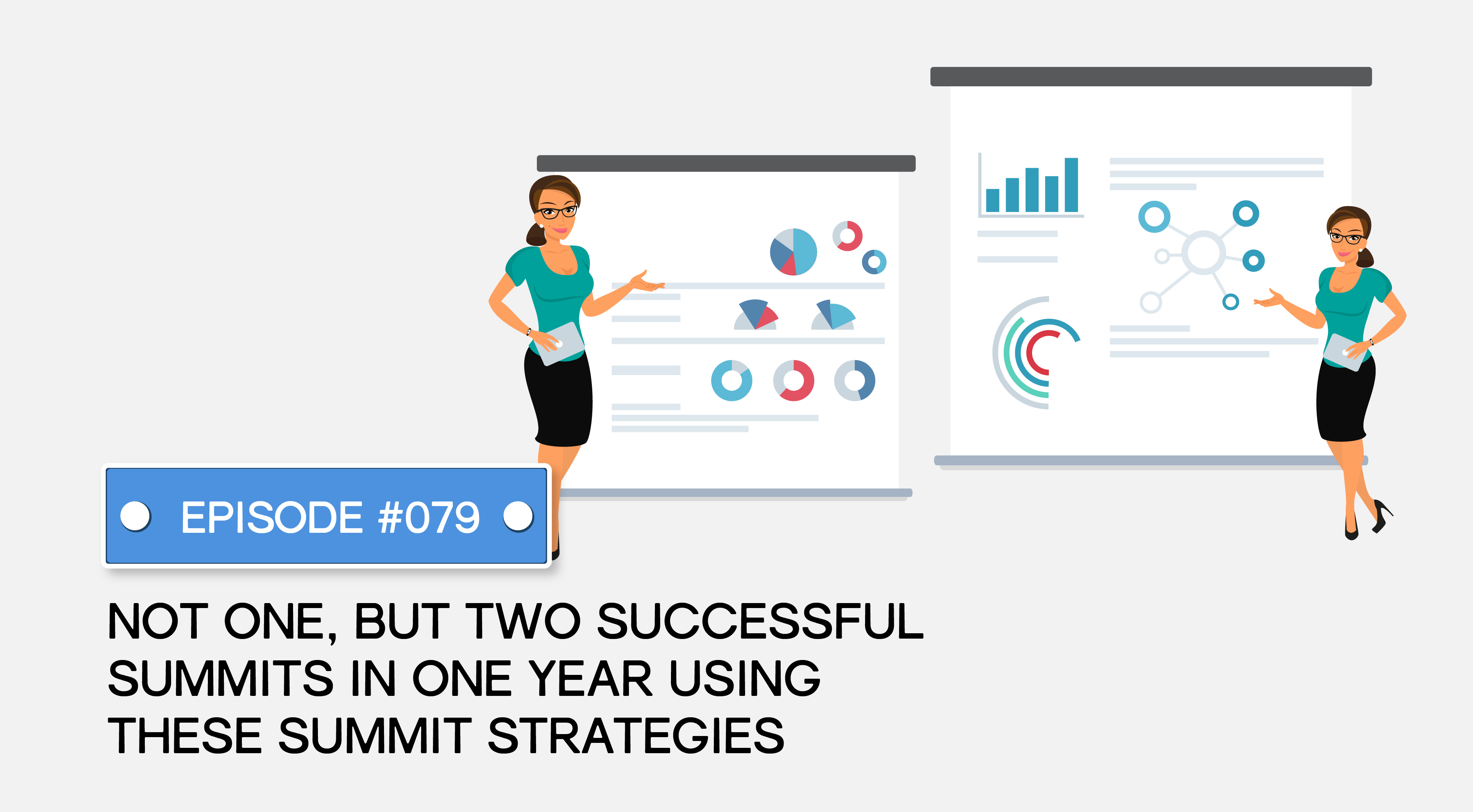 EPISODE #079

NOT ONE, BUT TWO SUCCESSFUL SUMMITS IN ONE YEAR USING THESE SUMMIT STRATEGIES